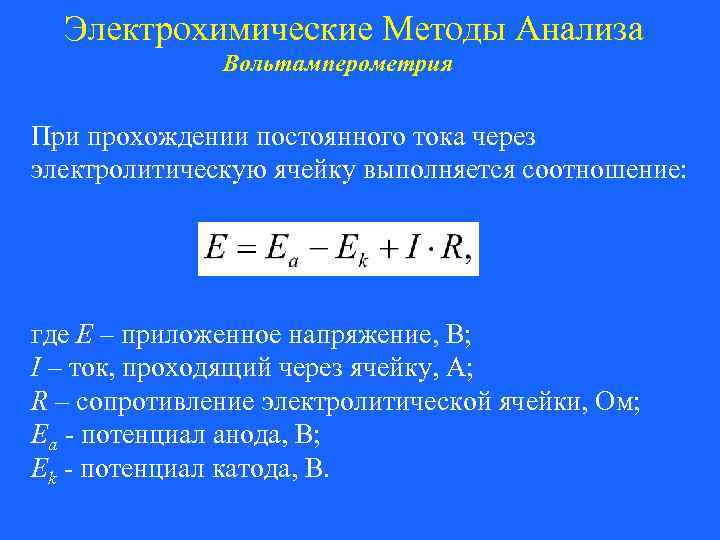 Электрохимические Методы Анализа
Вольтамперометрия

При прохождении постоянного тока через электролитическую ячейку выполняется соотношение:

$E = E_a - E_k + I \cdot R,$

где $E$ – приложенное напряжение, В;
$I$ – ток, проходящий через ячейку, А;
$R$ – сопротивление электролитической ячейки, Ом;
$E_a$ - потенциал анода, В;
$E_k$ - потенциал катода, В.